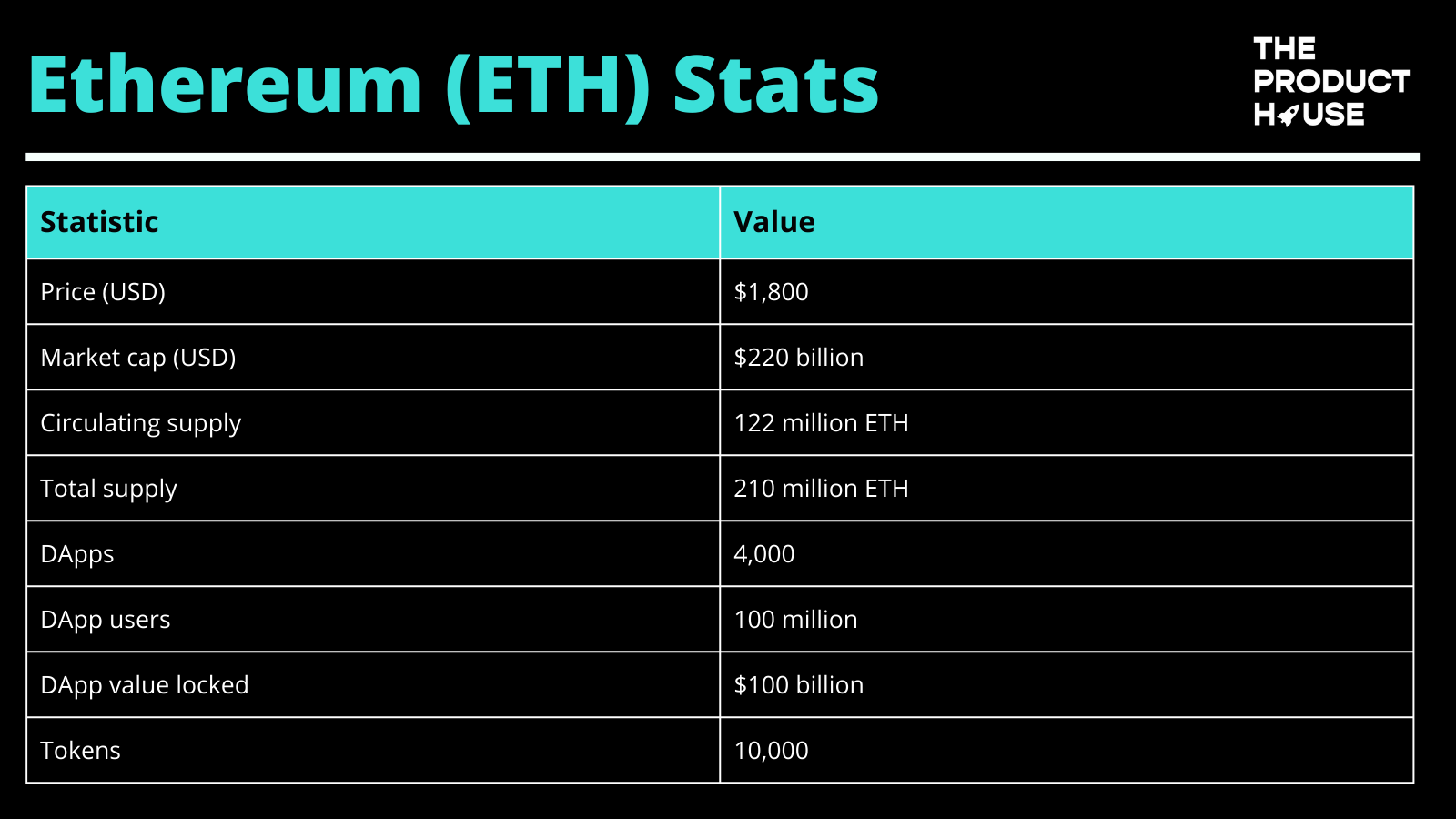 Ethereum (ETH) Stats

THE PRODUCT HOUSE

| Statistic | Value |
|---|---|
| Price (USD) | \$1,800 |
| Market cap (USD) | \$220 billion |
| Circulating supply | 122 million ETH |
| Total supply | 210 million ETH |
| DApps | 4,000 |
| DApp users | 100 million |
| DApp value locked | \$100 billion |
| Tokens | 10,000 |